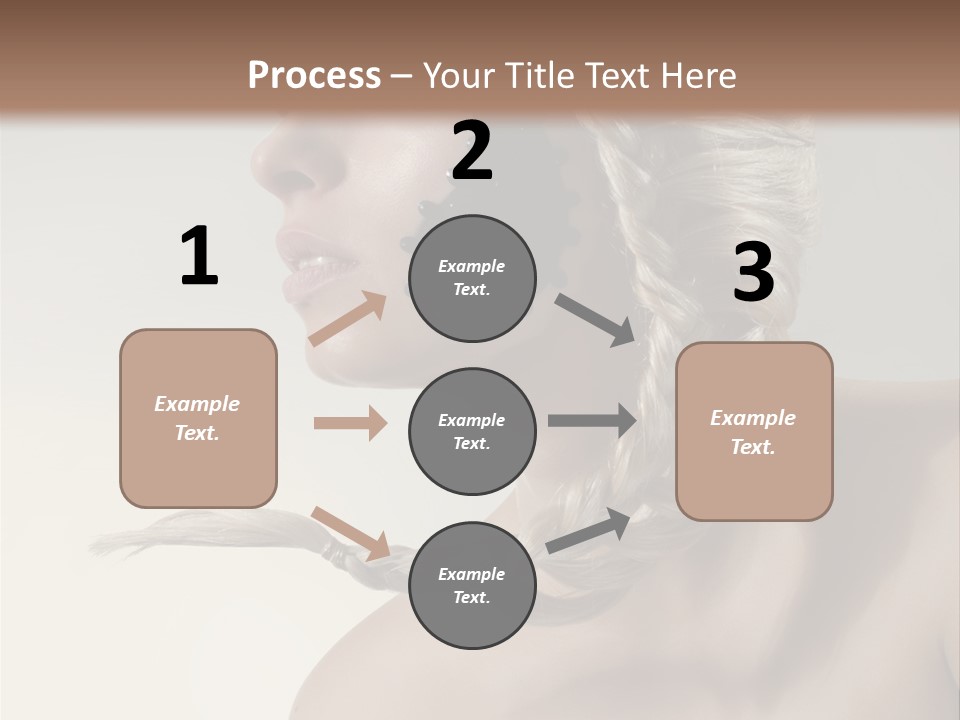 Process – Your Title Text Here

1

Example Text.

2

Example Text.

Example Text.

Example Text.

3

Example Text.